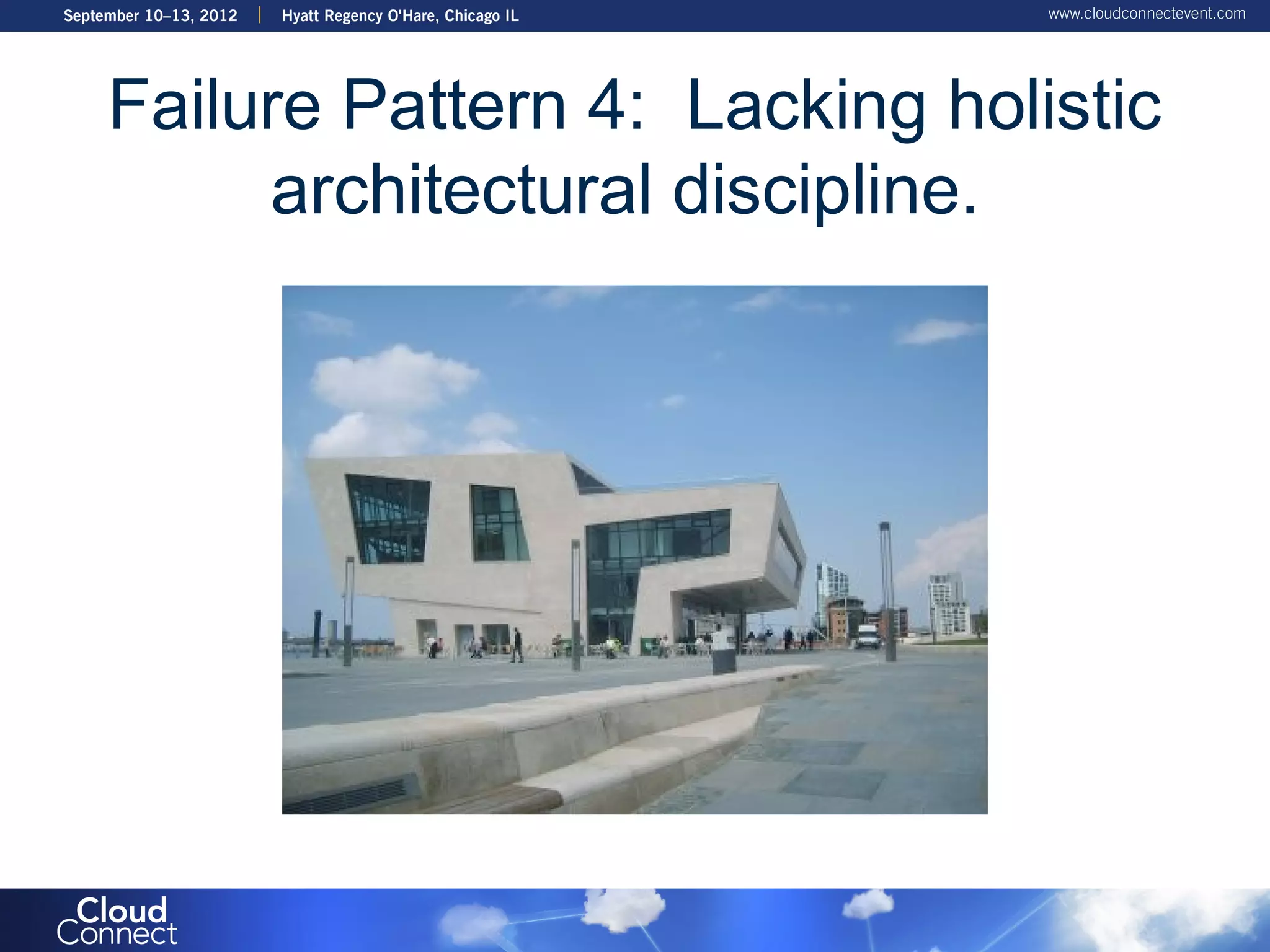 September 10–13, 2012 | Hyatt Regency O'Hare, Chicago IL

www.cloudconnectevent.com

Failure Pattern 4: Lacking holistic architectural discipline.

Cloud Connect